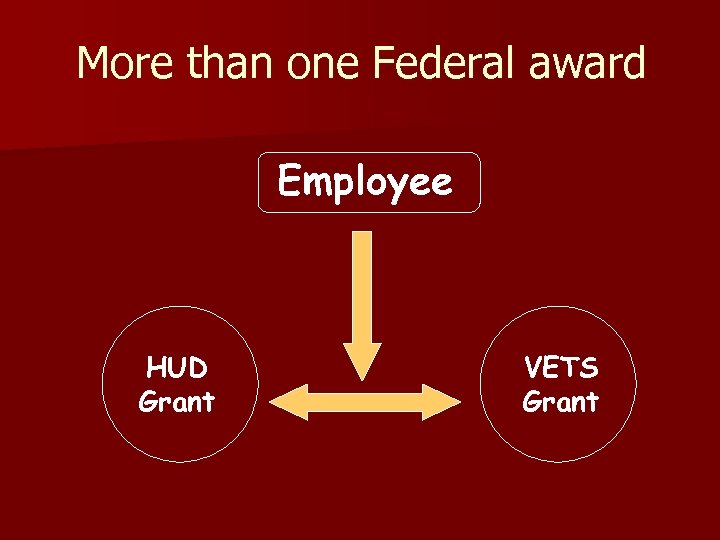 More than one Federal award

Employee

HUD Grant

VETS Grant